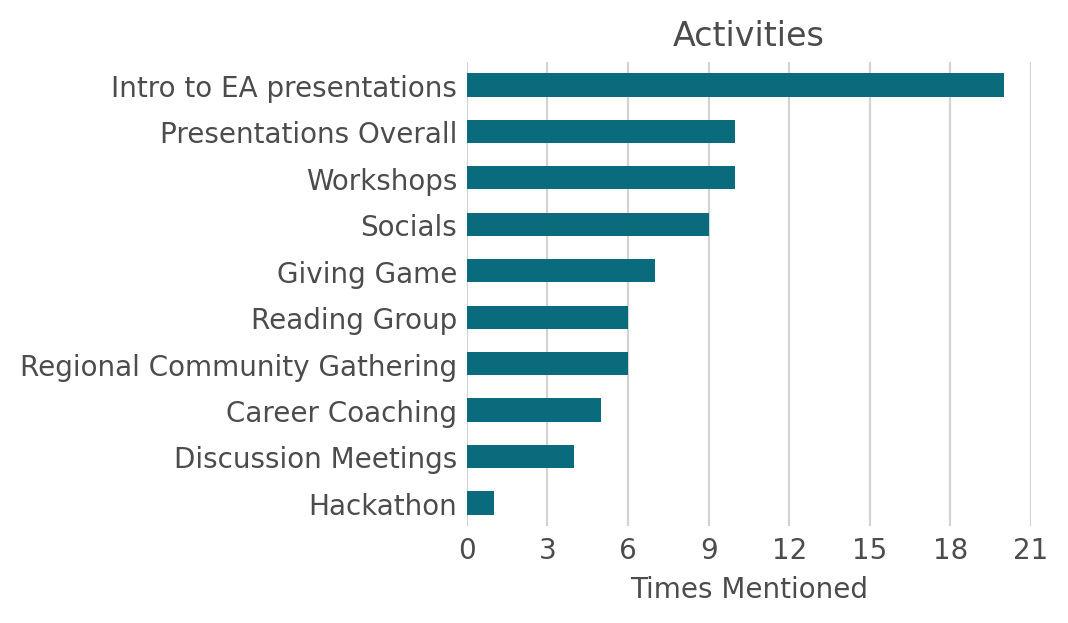 Activities

Intro to EA presentations
Presentations Overall
Workshops
Socials
Giving Game
Reading Group
Regional Community Gathering
Career Coaching
Discussion Meetings
Hackathon

0 3 6 9 12 15 18 21
Times Mentioned